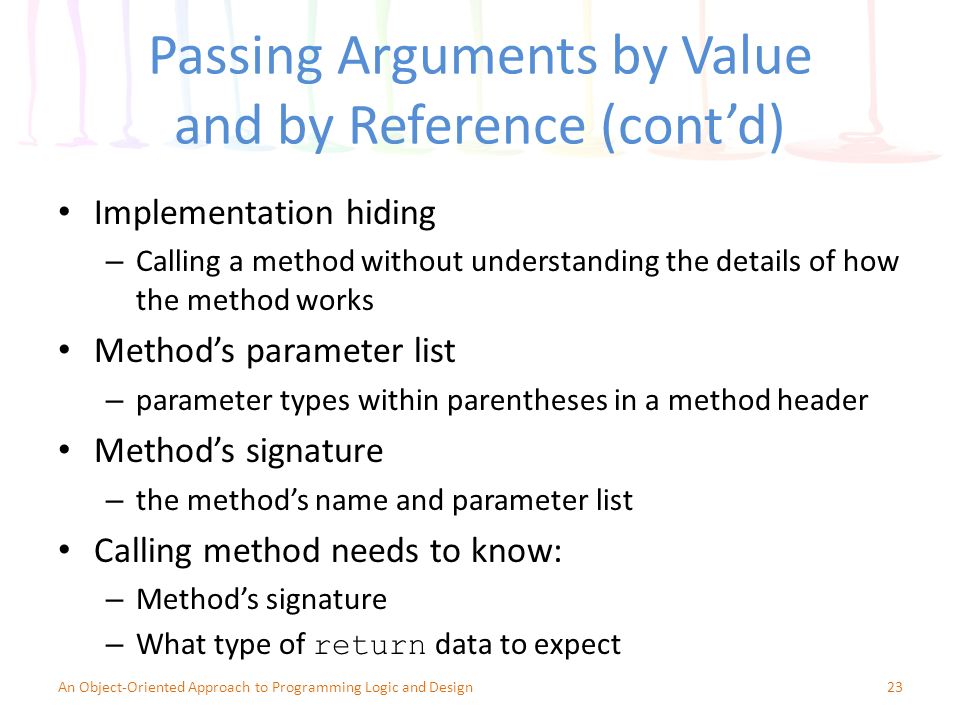 Passing Arguments by Value and by Reference (cont’d)

• Implementation hiding
– Calling a method without understanding the details of how the method works
• Method’s parameter list
– parameter types within parentheses in a method header
• Method’s signature
– the method’s name and parameter list
• Calling method needs to know:
– Method’s signature
– What type of return data to expect

An Object-Oriented Approach to Programming Logic and Design

23